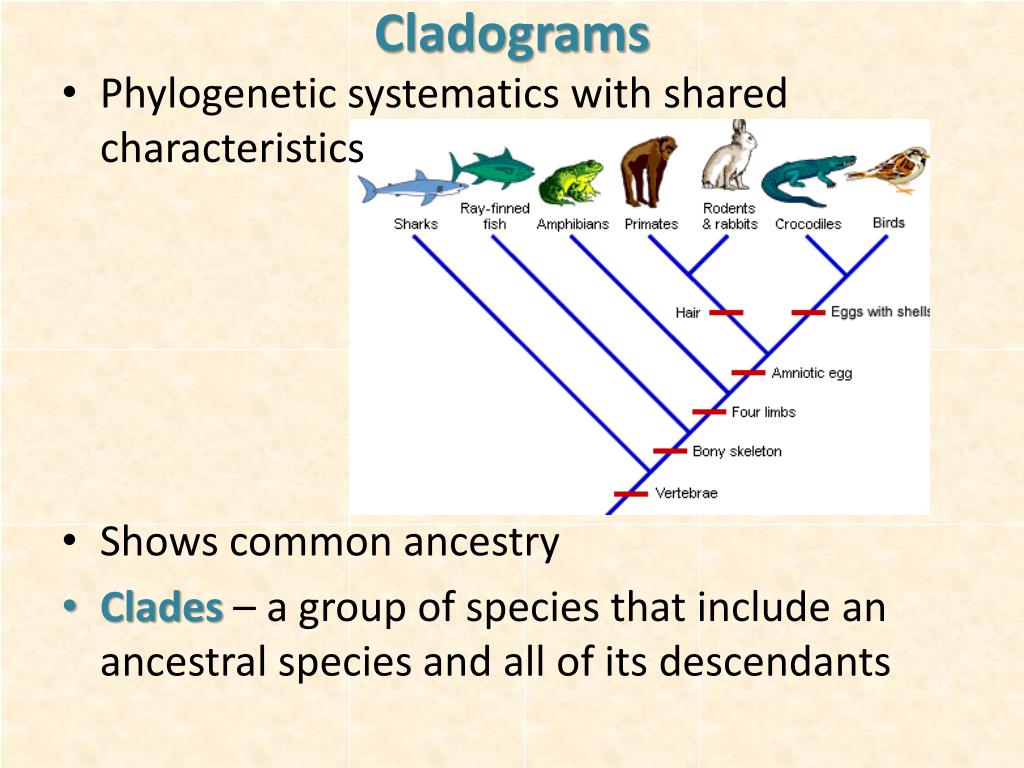 Cladograms

• Phylogenetic systematics with shared characteristics

Sharks
Ray-finned fish
Amphibians
Primates
Rodents & rabbits
Crocodiles
Birds
Hair
Eggs with shells
Amniotic egg
Four limbs
Bony skeleton
Vertebrae

• Shows common ancestry
• Clades – a group of species that include an ancestral species and all of its descendants